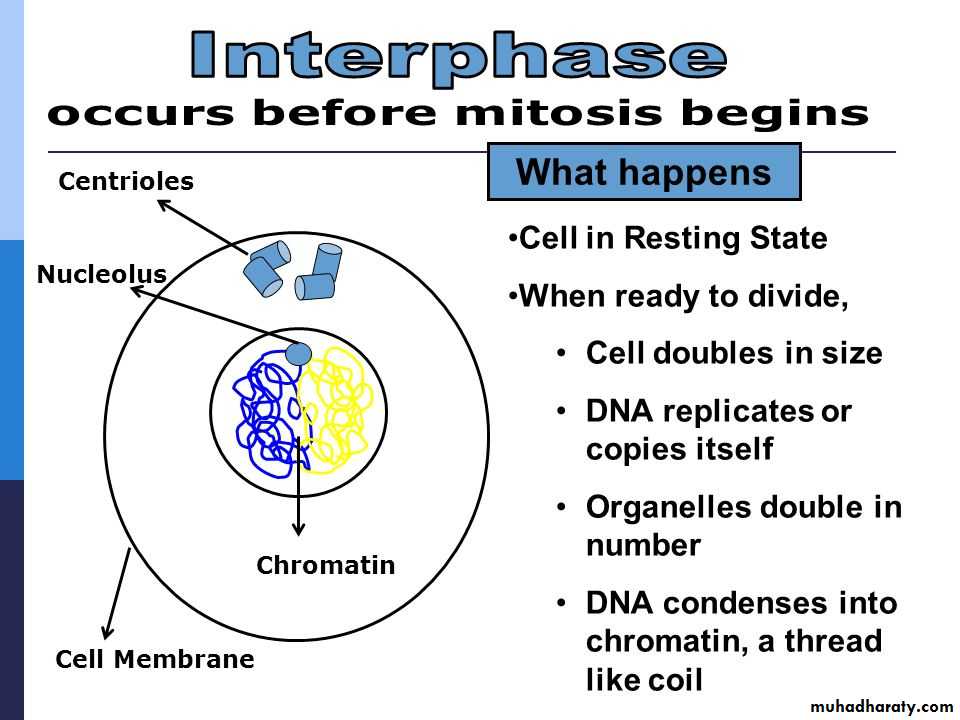 Interphase
occurs before mitosis begins

Centrioles

Nucleolus

Chromatin

Cell Membrane

What happens

•Cell in Resting State

•When ready to divide,

• Cell doubles in size

• DNA replicates or copies itself

• Organelles double in number

• DNA condenses into chromatin, a thread like coil

muhadharaty.com